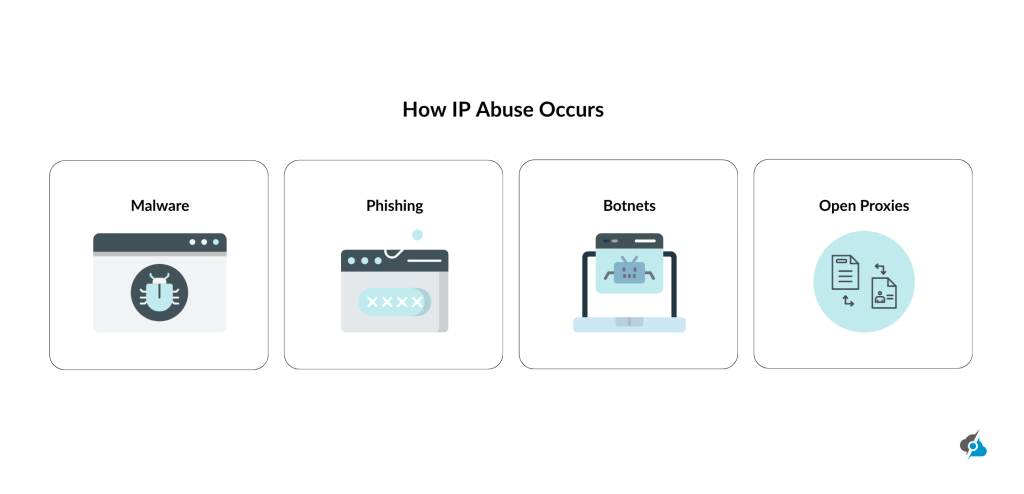 How IP Abuse Occurs

Malware

Phishing

××××

Botnets

Open Proxies